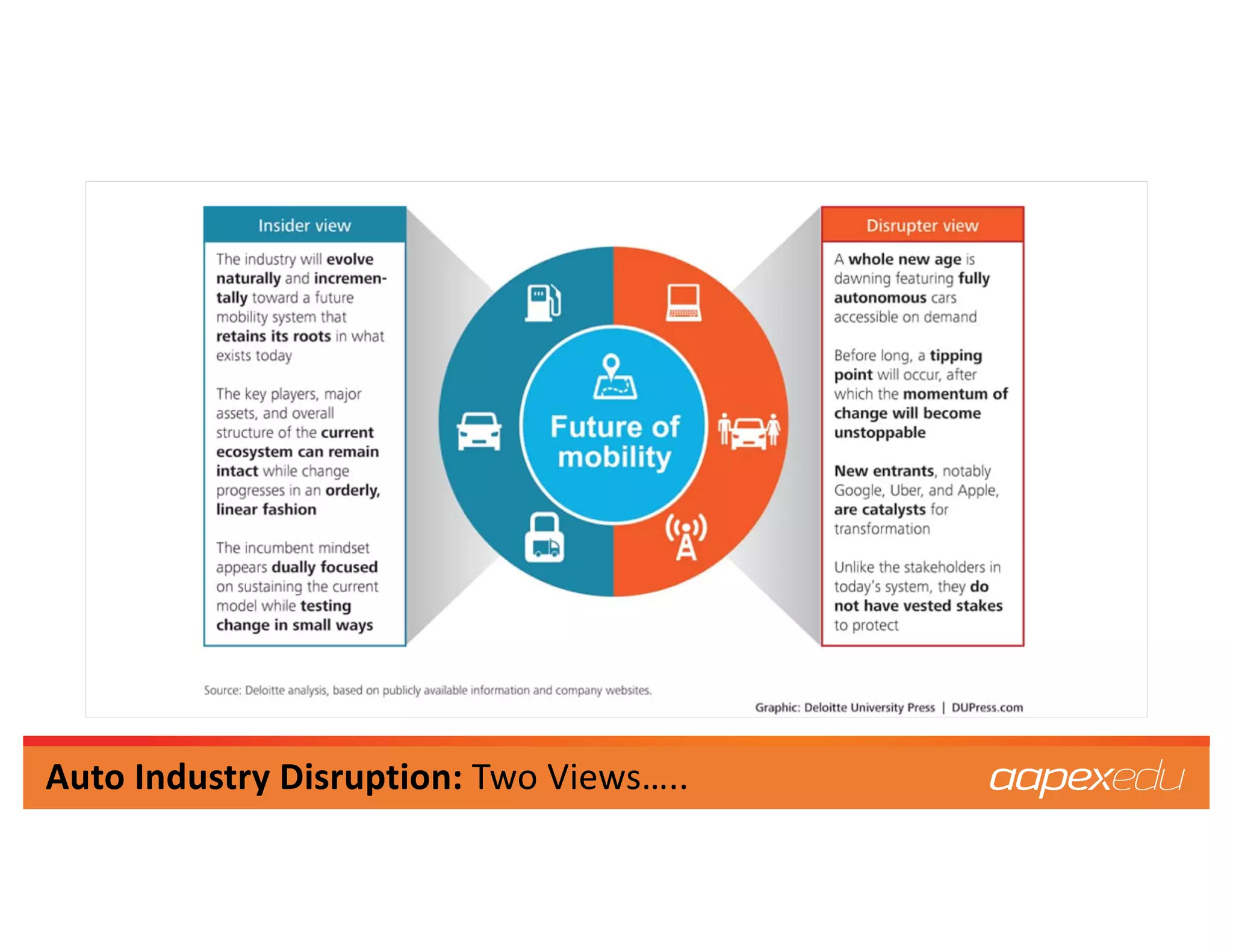 Insider view

The industry will evolve naturally and incrementally toward a future mobility system that retains its roots in what exists today

The key players, major assets, and overall structure of the current ecosystem can remain intact while change progresses in an orderly, linear fashion

The incumbent mindset appears dually focused on sustaining the current model while testing change in small ways

Future of mobility

Disrupter view

A whole new age is dawning featuring fully autonomous cars accessible on demand

Before long, a tipping point will occur, after which the momentum of change will become unstoppable

New entrants, notably Google, Uber, and Apple, are catalysts for transformation

Unlike the stakeholders in today's system, they do not have vested stakes to protect

Source: Deloitte analysis, based on publicly available information and company websites.

Graphic: Deloitte University Press | DUPress.com

Auto Industry Disruption: Two Views…..

aapexedu